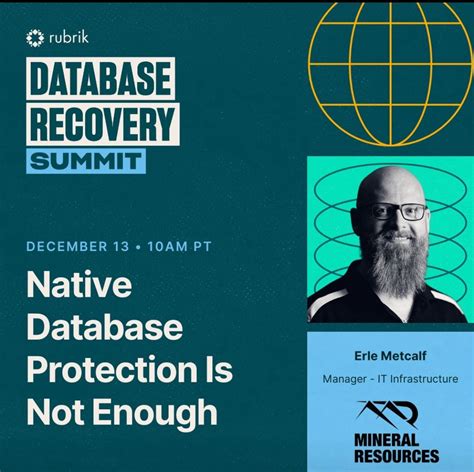 rubrik

DATABASE
RECOVERY
SUMMIT

DECEMBER 13 • 10AM PT

Native Database Protection Is Not Enough

Erle Metcalf

Manager - IT Infrastructure

MINERAL RESOURCES